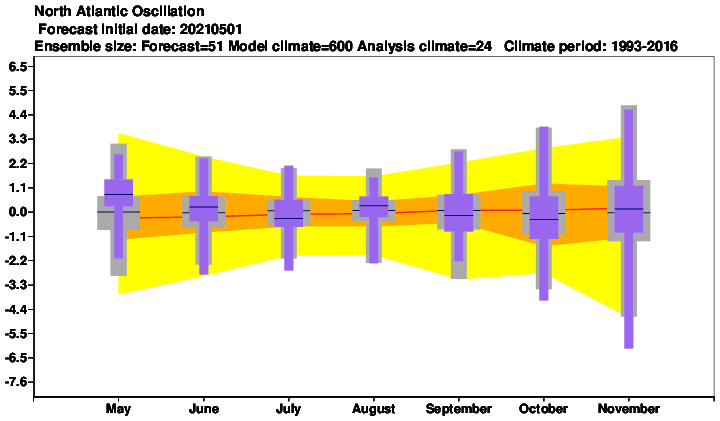 North Atlantic Oscillation
Forecast initial date: 20210501
Ensemble size: Forecast=51 Model climate=600 Analysis climate=24   Climate period: 1993-2016

6.5
5.5
4.4
3.3
2.2
1.1
0.0
-1.1
-2.2
-3.3
-4.4
-5.5
-6.5
-7.6

May
June
July
August
September
October
November